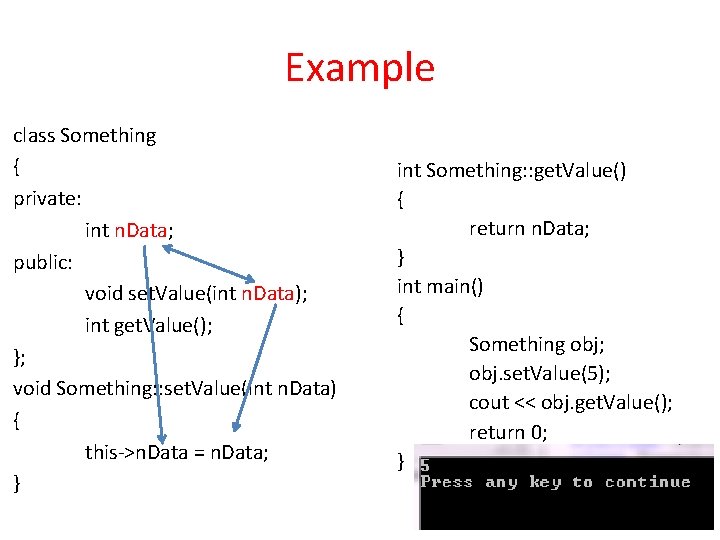 Example

class Something
{
private:
int nData;
public:
void setValue(int nData);
int getValue();
};
void Something::setValue(int nData)
{
this->nData = nData;
}

int Something::getValue()
{
return nData;
}
int main()
{
Something obj;
obj.setValue(5);
cout << obj.getValue();
return 0;
}

5
Press any key to continue